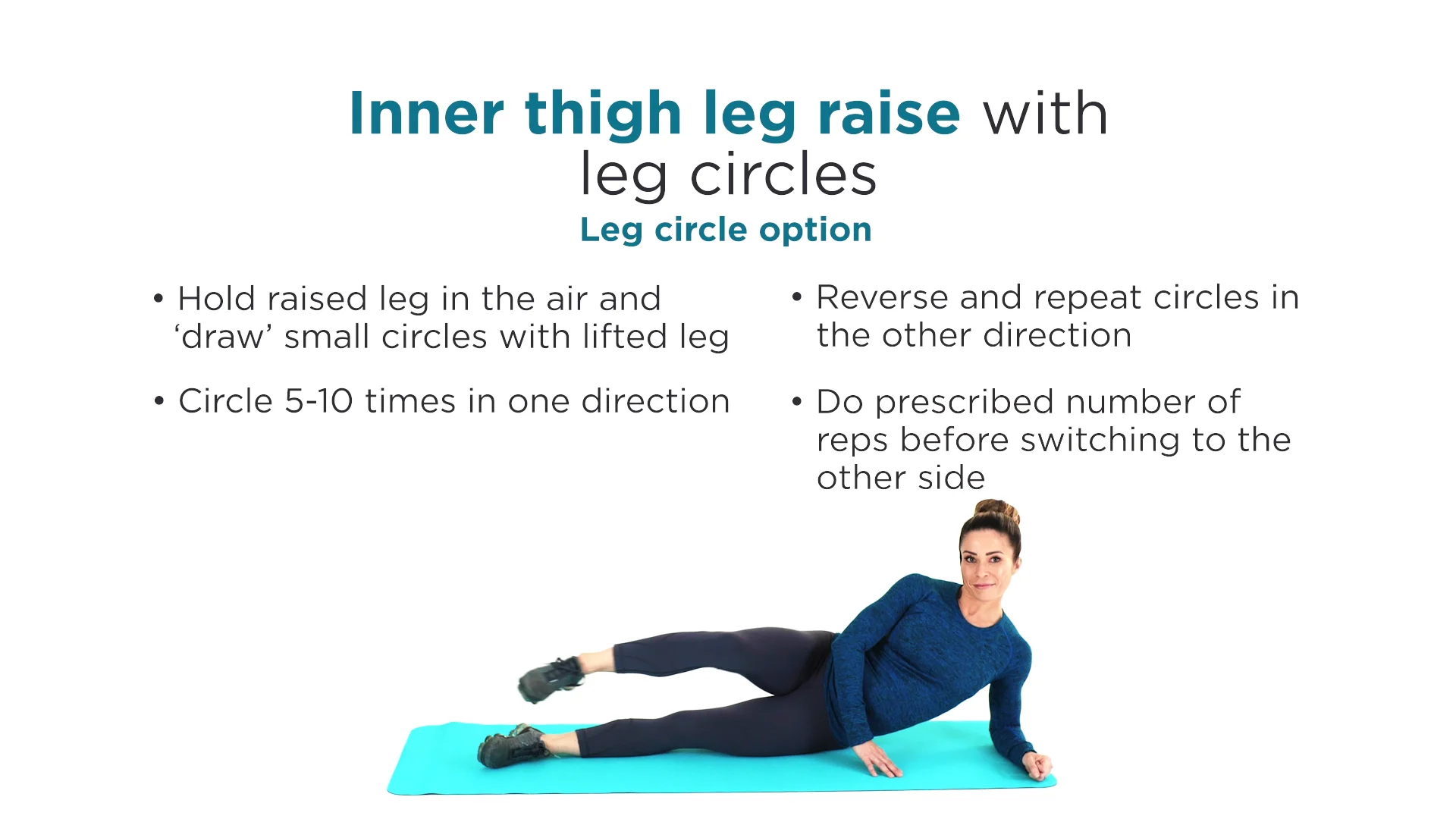 Inner thigh leg raise with leg circles

Leg circle option

• Hold raised leg in the air and ‘draw’ small circles with lifted leg

• Circle 5-10 times in one direction

• Reverse and repeat circles in the other direction

• Do prescribed number of reps before switching to the other side